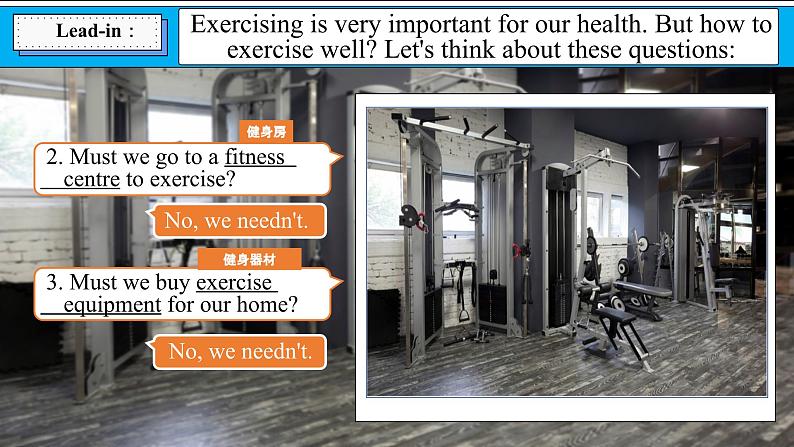 Lead-in：

Exercising is very important for our health. But how to exercise well? Let's think about these questions:

健身房

2. Must we go to a fitness centre to exercise?

No, we needn't.

健身器材

3. Must we buy exercise equipment for our home?

No, we needn't.